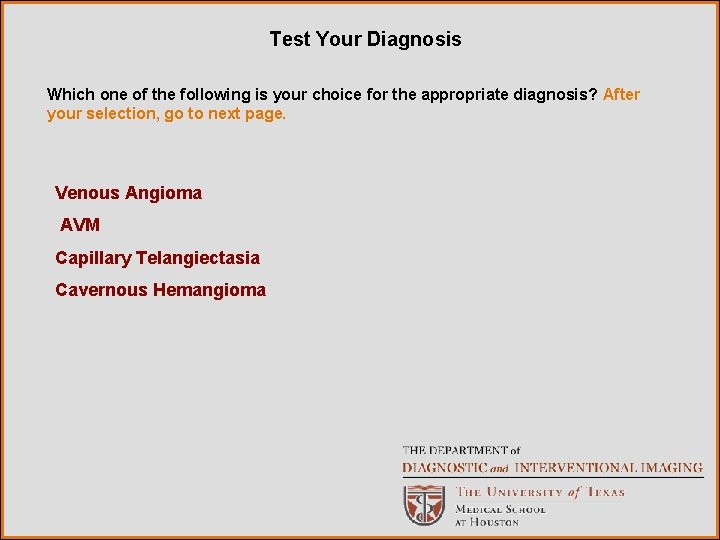 Test Your Diagnosis

Which one of the following is your choice for the appropriate diagnosis? After your selection, go to next page.

Venous Angioma

AVM

Capillary Telangiectasia

Cavernous Hemangioma

THE DEPARTMENT of
DIAGNOSTIC and INTERVENTIONAL IMAGING
THE UNIVERSITY of TEXAS
MEDICAL SCHOOL
AT HOUSTON